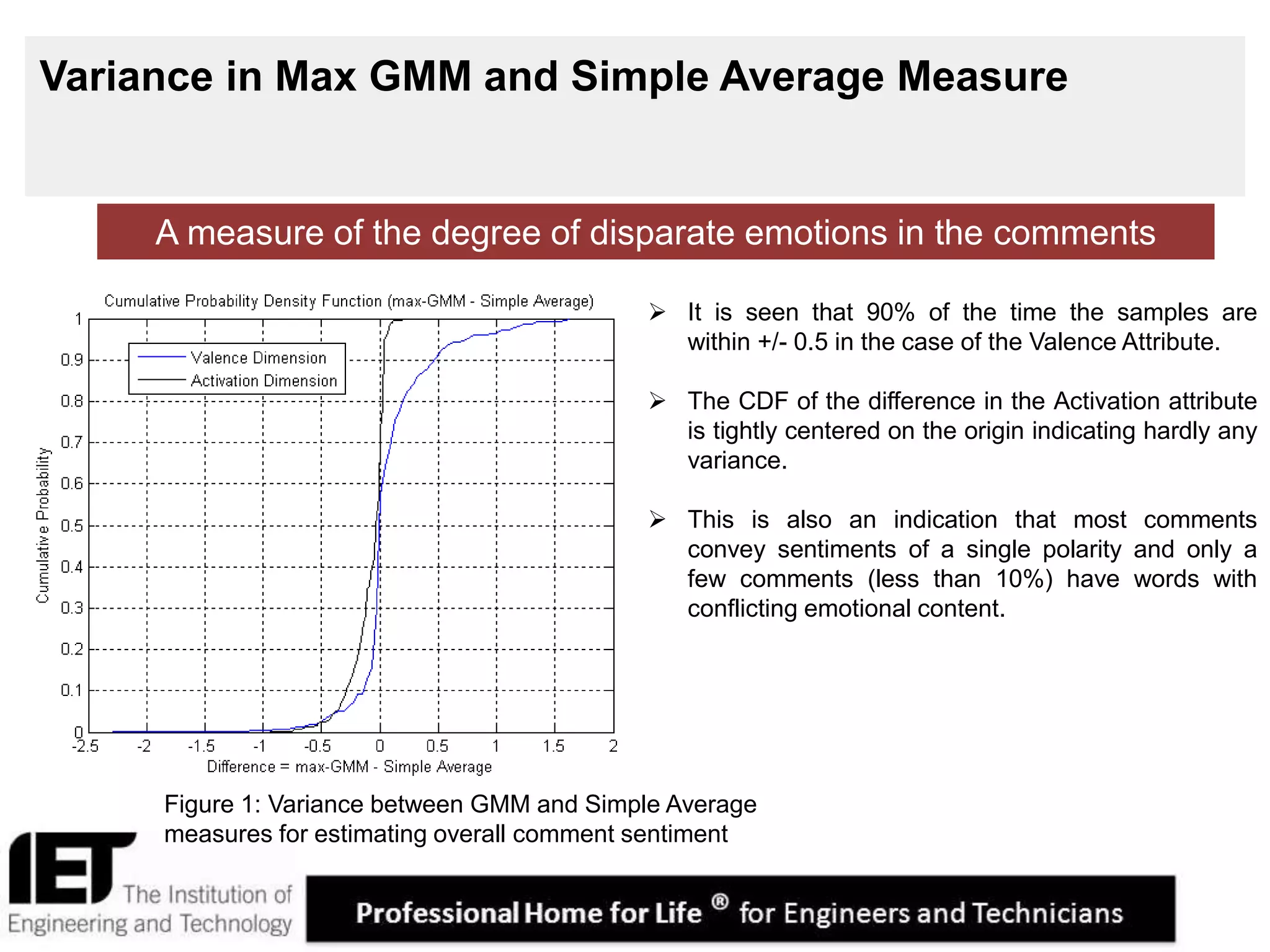 Variance in Max GMM and Simple Average Measure

A measure of the degree of disparate emotions in the comments

Cumulative Probability Density Function (max-GMM - Simple Average)

Valence Dimension
Activation Dimension

Cumulative Probability

1
0.9
0.8
0.7
0.6
0.5
0.4
0.3
0.2
0.1
0

-2.5 -2 -1.5 -1 -0.5 0 0.5 1 1.5 2

Difference = max-GMM - Simple Average

Figure 1: Variance between GMM and Simple Average measures for estimating overall comment sentiment

➢ It is seen that 90% of the time the samples are within +/- 0.5 in the case of the Valence Attribute.

➢ The CDF of the difference in the Activation attribute is tightly centered on the origin indicating hardly any variance.

➢ This is also an indication that most comments convey sentiments of a single polarity and only a few comments (less than 10%) have words with conflicting emotional content.

IET The Institution of Engineering and Technology

Professional Home for Life ® for Engineers and Technicians